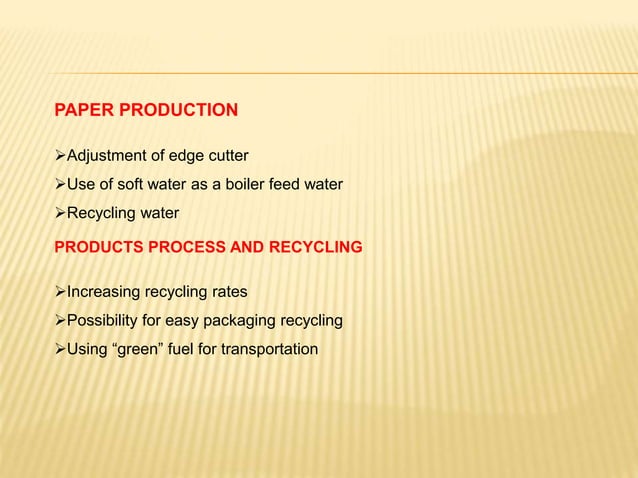 PAPER PRODUCTION

➢Adjustment of edge cutter
➢Use of soft water as a boiler feed water
➢Recycling water

PRODUCTS PROCESS AND RECYCLING

➢Increasing recycling rates
➢Possibility for easy packaging recycling
➢Using “green” fuel for transportation